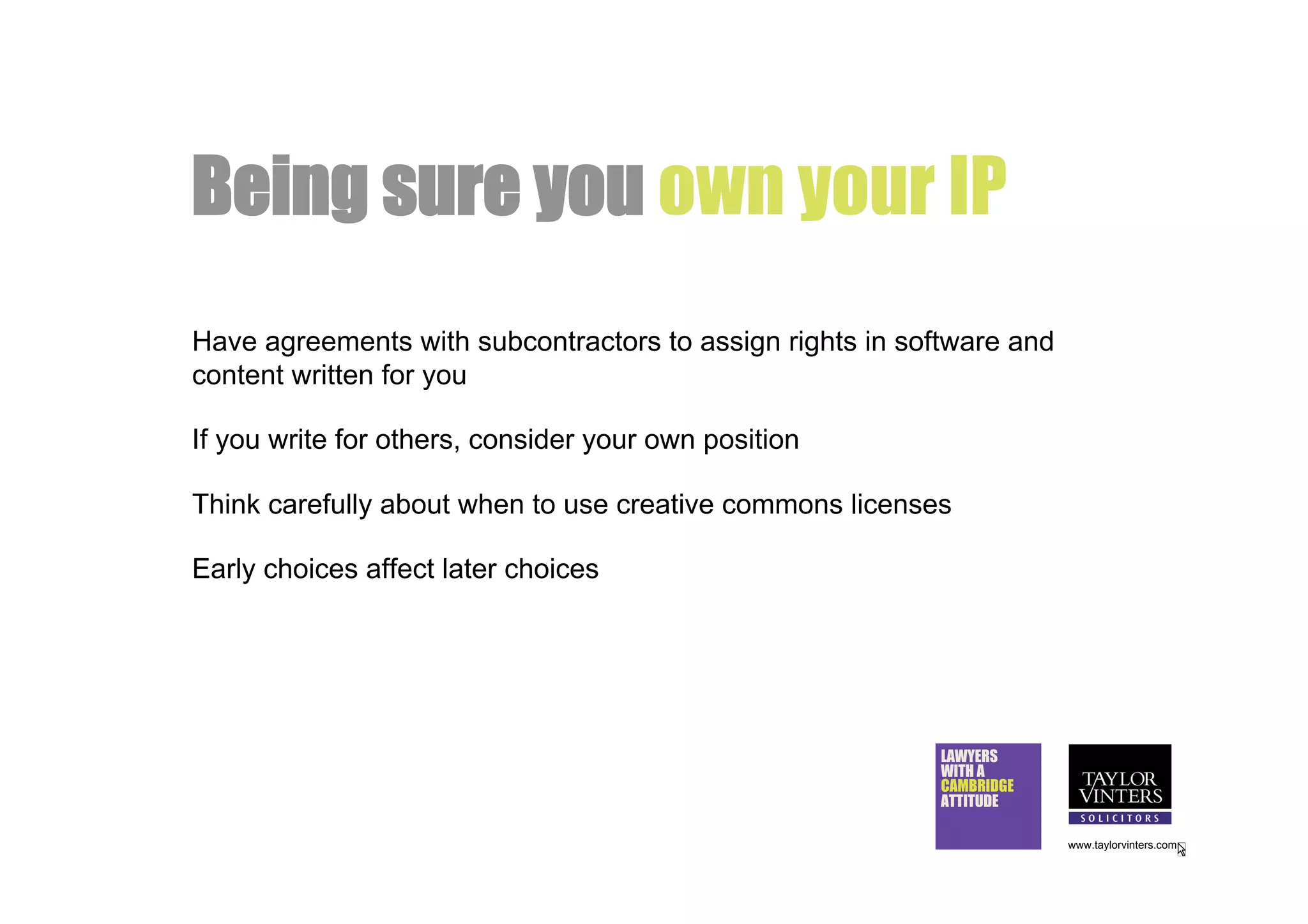 Being sure you own your IP

Have agreements with subcontractors to assign rights in software and content written for you

If you write for others, consider your own position

Think carefully about when to use creative commons licenses

Early choices affect later choices

LAWYERS WITH A CAMBRIDGE ATTITUDE

TAYLOR VINTERS SOLICITORS

www.taylorvinters.com